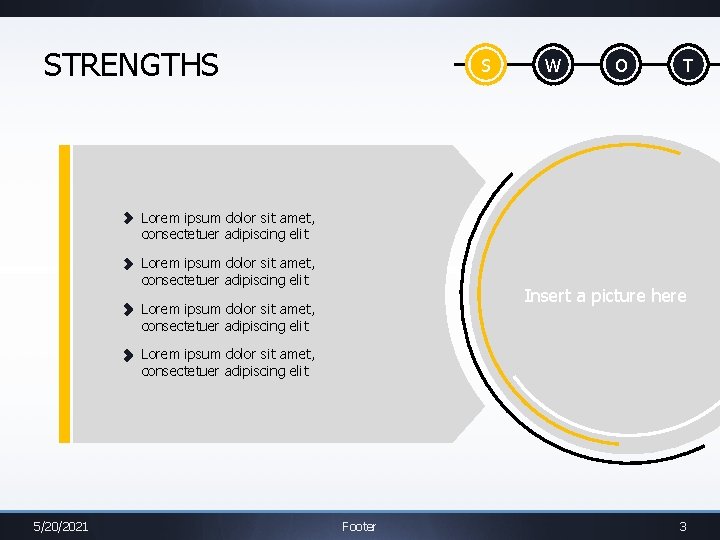 STRENGTHS

S W O T

Lorem ipsum dolor sit amet, consectetuer adipiscing elit

Lorem ipsum dolor sit amet, consectetuer adipiscing elit

Lorem ipsum dolor sit amet, consectetuer adipiscing elit

Lorem ipsum dolor sit amet, consectetuer adipiscing elit

Insert a picture here

5/20/2021 Footer 3